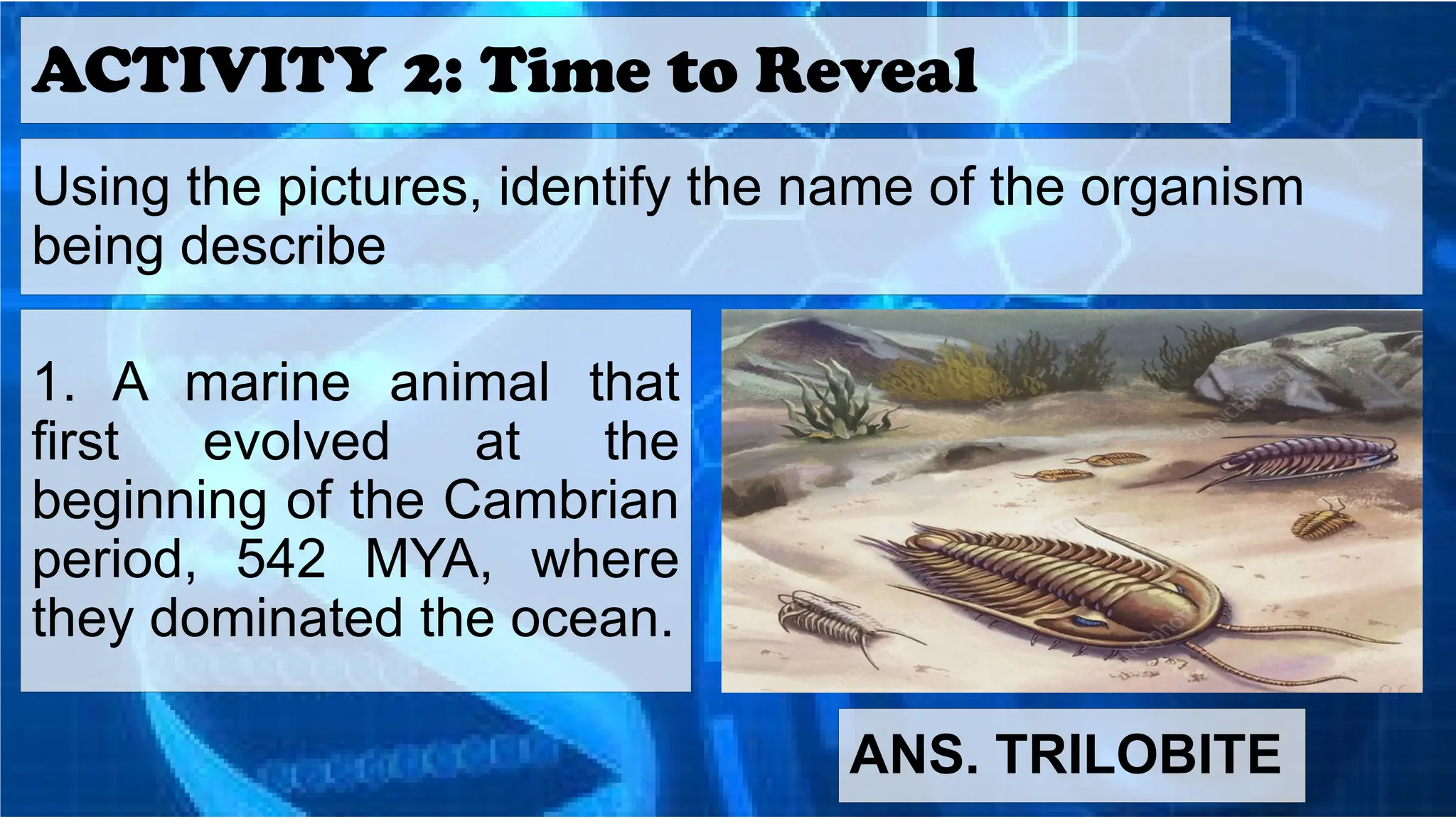 ACTIVITY 2: Time to Reveal

Using the pictures, identify the name of the organism being describe

1. A marine animal that first evolved at the beginning of the Cambrian period, 542 MYA, where they dominated the ocean.

ANS. TRILOBITE